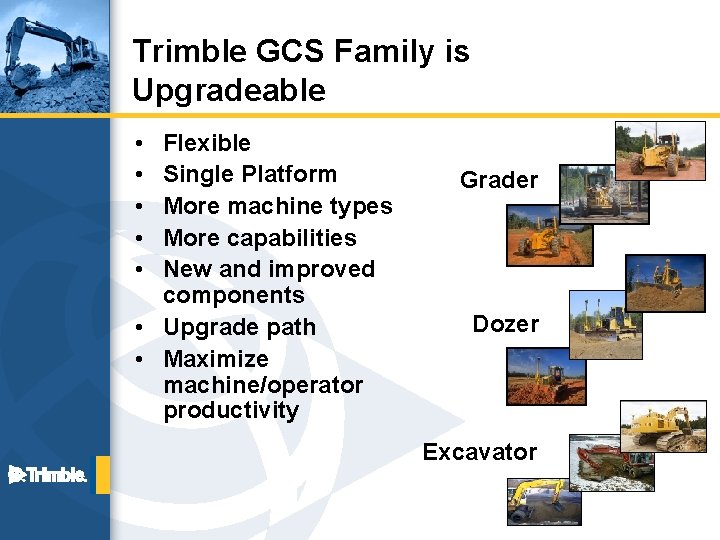 Trimble GCS Family is Upgradeable

• Flexible
• Single Platform
• More machine types
• More capabilities
• New and improved components
• Upgrade path
• Maximize machine/operator productivity

Grader

Dozer

Excavator

Trimble.